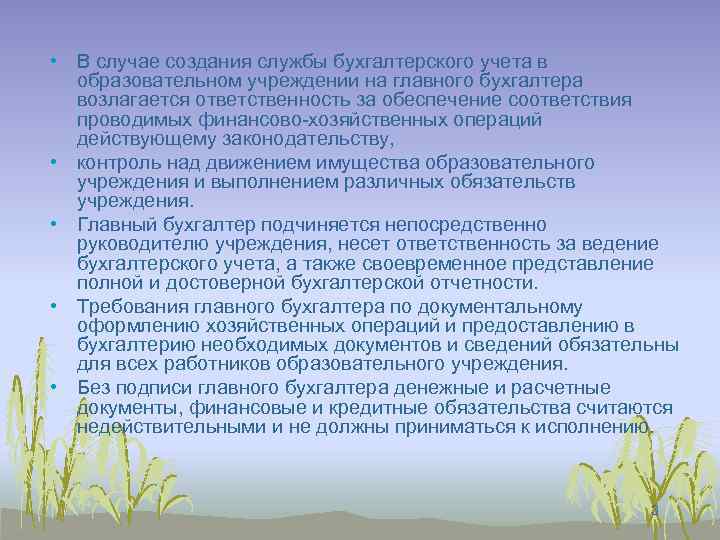 • В случае создания службы бухгалтерского учета в образовательном учреждении на главного бухгалтера возлагается ответственность за обеспечение соответствия проводимых финансово-хозяйственных операций действующему законодательству,

• контроль над движением имущества образовательного учреждения и выполнением различных обязательств учреждения.

• Главный бухгалтер подчиняется непосредственно руководителю учреждения, несет ответственность за ведение бухгалтерского учета, а также своевременное представление полной и достоверной бухгалтерской отчетности.

• Требования главного бухгалтера по документальному оформлению хозяйственных операций и предоставлению в бухгалтерию необходимых документов и сведений обязательны для всех работников образовательного учреждения.

• Без подписи главного бухгалтера денежные и расчетные документы, финансовые и кредитные обязательства считаются недействительными и не должны приниматься к исполнению.